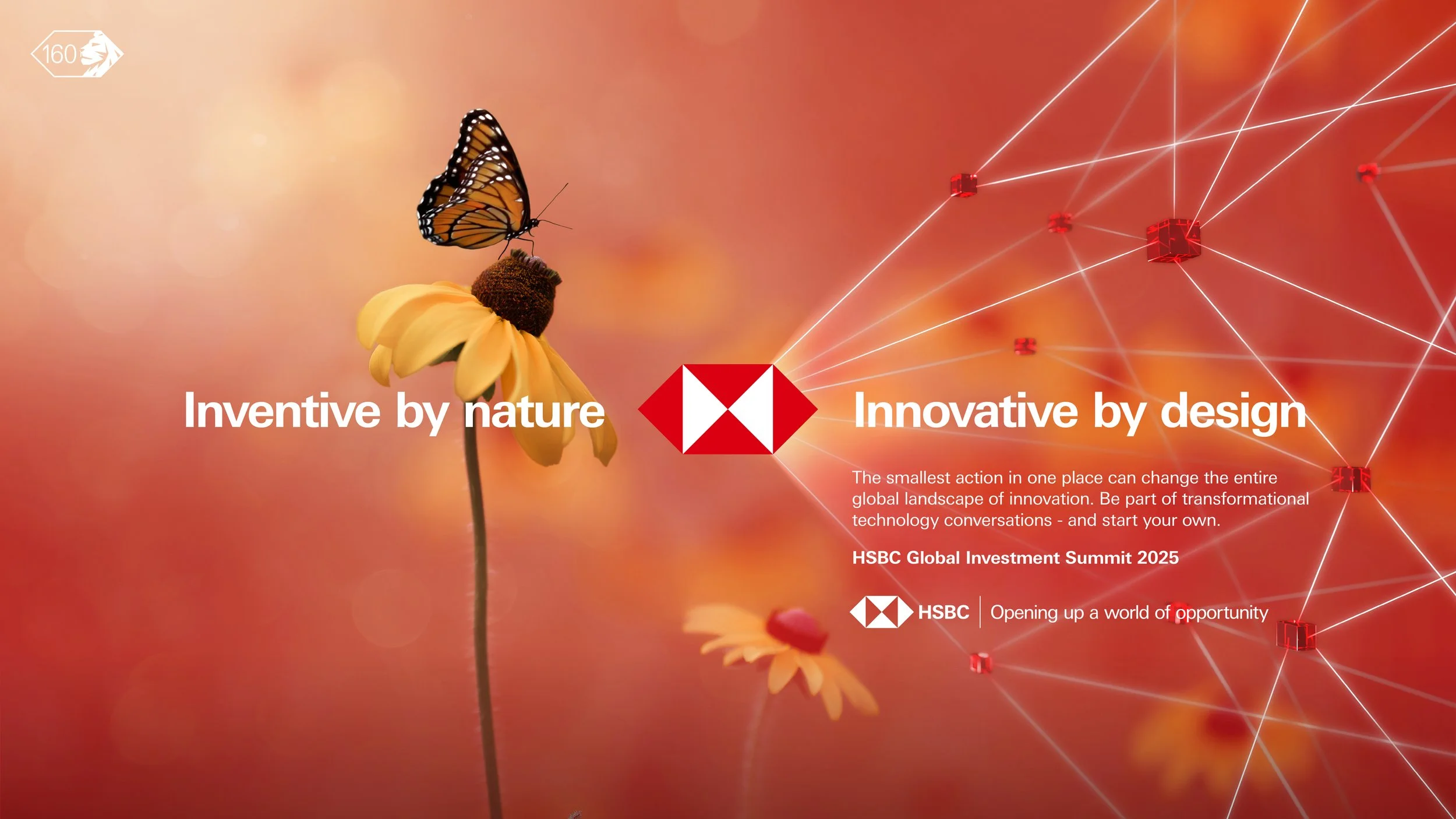 160

Inventive by nature

Innovative by design

The smallest action in one place can change the entire global landscape of innovation. Be part of transformational technology conversations - and start your own.

HSBC Global Investment Summit 2025

HSBC | Opening up a world of opportunity